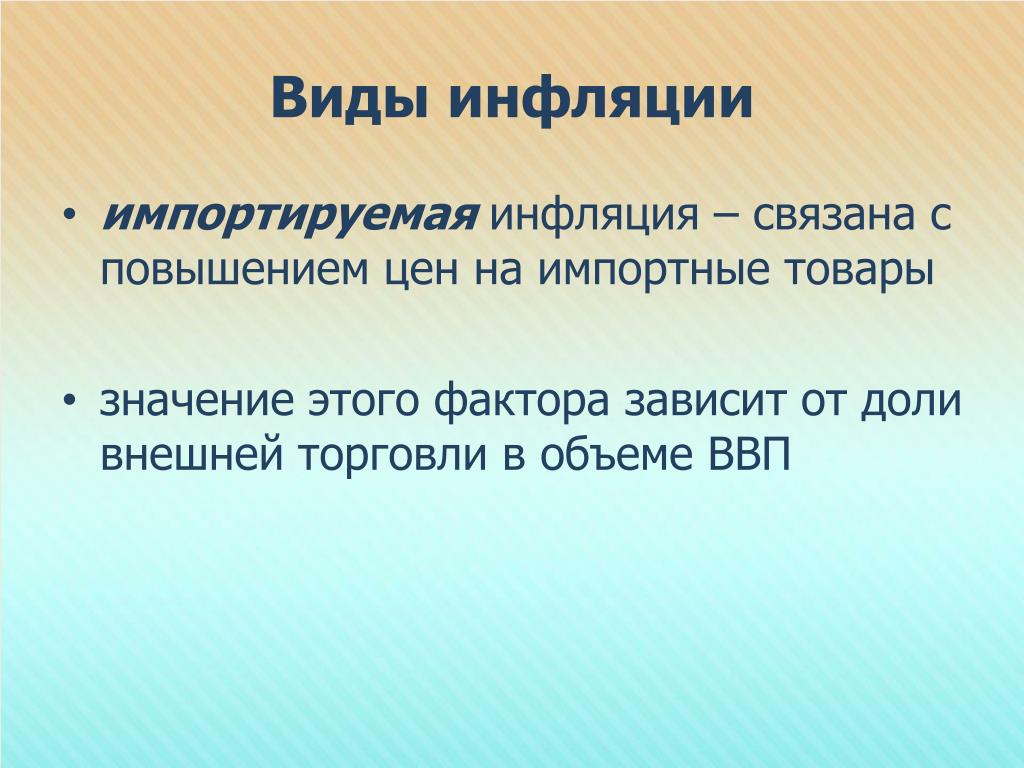 Виды инфляции

• импортируемая инфляция – связана с повышением цен на импортные товары

• значение этого фактора зависит от доли внешней торговли в объеме ВВП